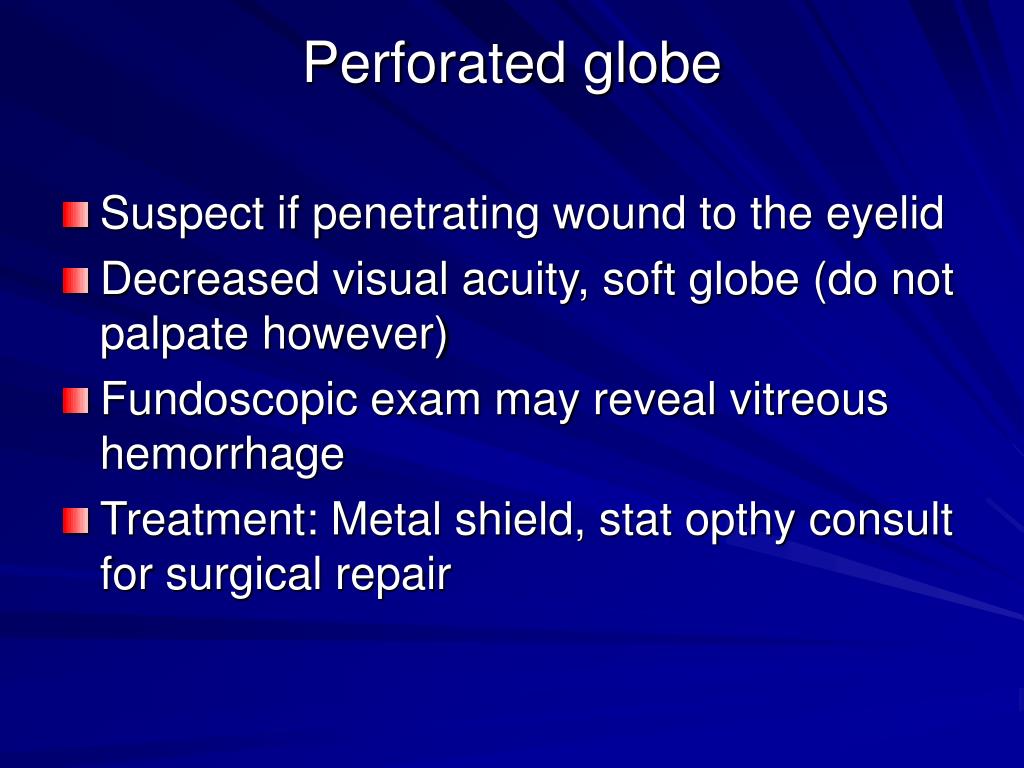 Perforated globe

Suspect if penetrating wound to the eyelid
Decreased visual acuity, soft globe (do not palpate however)
Fundoscopic exam may reveal vitreous hemorrhage
Treatment: Metal shield, stat opthy consult for surgical repair